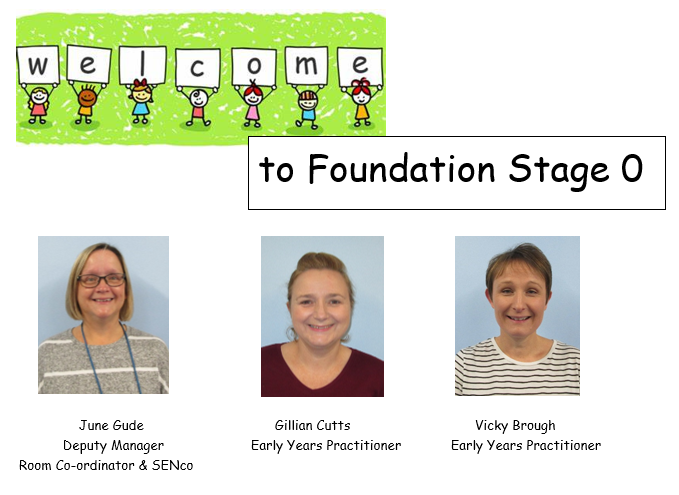 w e l c o m e

to Foundation Stage 0

June Gude
Deputy Manager
Room Co-ordinator & SENco

Gillian Cutts
Early Years Practitioner

Vicky Brough
Early Years Practitioner